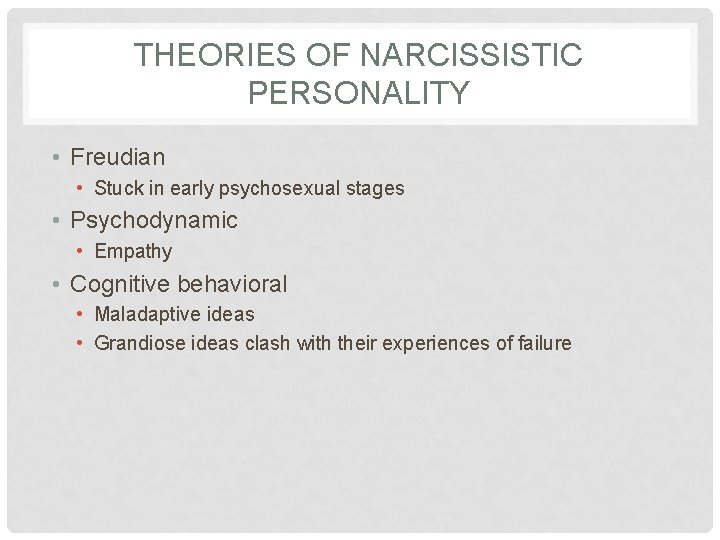 THEORIES OF NARCISSISTIC PERSONALITY

• Freudian
  • Stuck in early psychosexual stages
• Psychodynamic
  • Empathy
• Cognitive behavioral
  • Maladaptive ideas
  • Grandiose ideas clash with their experiences of failure